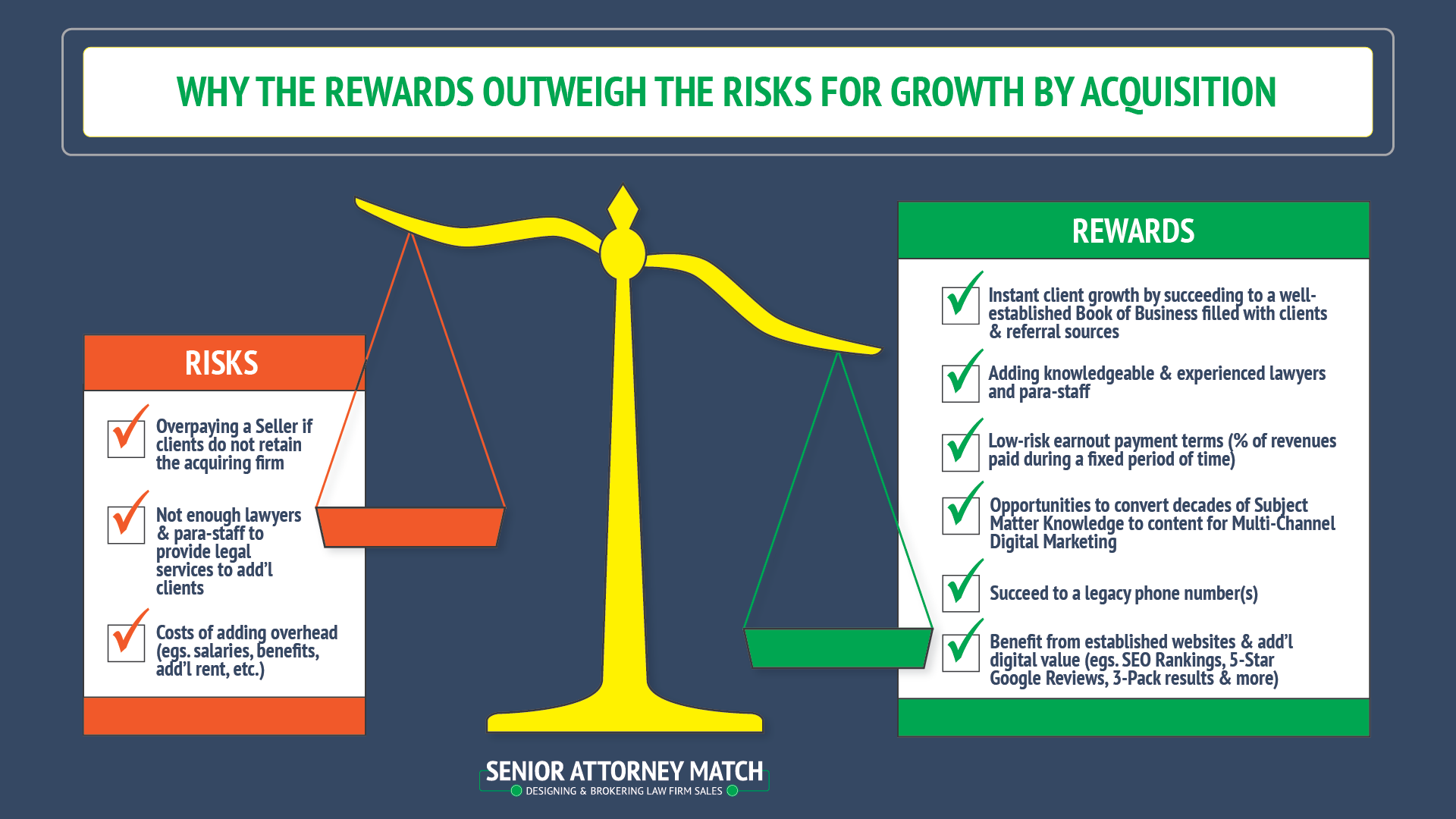 WHY THE REWARDS OUTWEIGH THE RISKS FOR GROWTH BY ACQUISITION

RISKS

Overpaying a Seller if clients do not retain the acquiring firm

Not enough lawyers & para-staff to provide legal services to add'l clients

Costs of adding overhead (egs. salaries, benefits, add'l rent, etc.)

REWARDS

Instant client growth by succeeding to a well-established Book of Business filled with clients & referral sources

Adding knowledgeable & experienced lawyers and para-staff

Low-risk earnout payment terms (% of revenues paid during a fixed period of time)

Opportunities to convert decades of Subject Matter Knowledge to content for Multi-Channel Digital Marketing

Succeed to a legacy phone number(s)

Benefit from established websites & add'l digital value (egs. SEO Rankings, 5-Star Google Reviews, 3-Pack results & more)

SENIOR ATTORNEY MATCH
DESIGNING & BROKERING LAW FIRM SALES